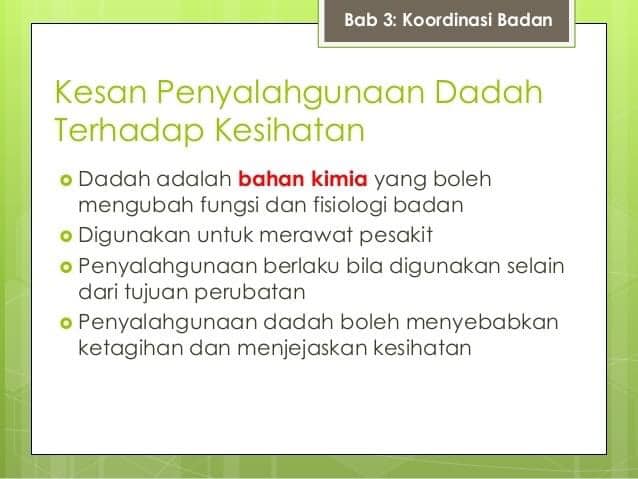 Bab 3: Koordinasi Badan

Kesan Penyalahgunaan Dadah Terhadap Kesihatan

• Dadah adalah bahan kimia yang boleh mengubah fungsi dan fisiologi badan
• Digunakan untuk merawat pesakit
• Penyalahgunaan berlaku bila digunakan selain dari tujuan perubatan
• Penyalahgunaan dadah boleh menyebabkan ketagihan dan menjejaskan kesihatan